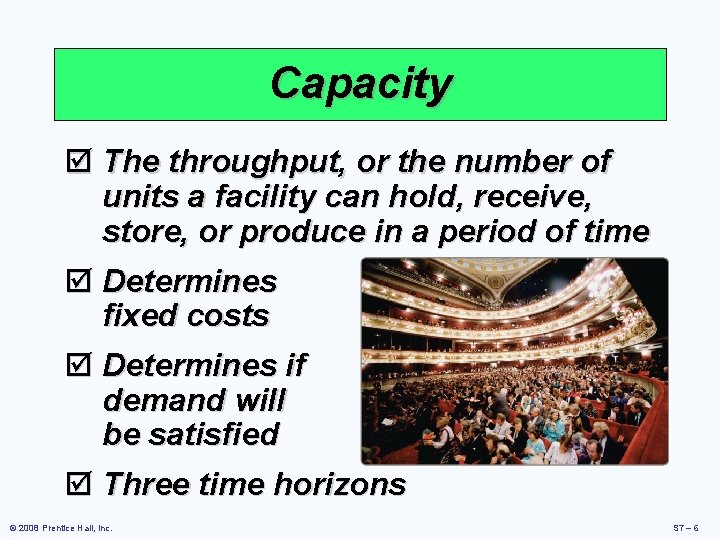 Capacity

☑ The throughput, or the number of units a facility can hold, receive, store, or produce in a period of time

☑ Determines fixed costs

☑ Determines if demand will be satisfied

☑ Three time horizons

© 2008 Prentice Hall, Inc.

S7 – 6